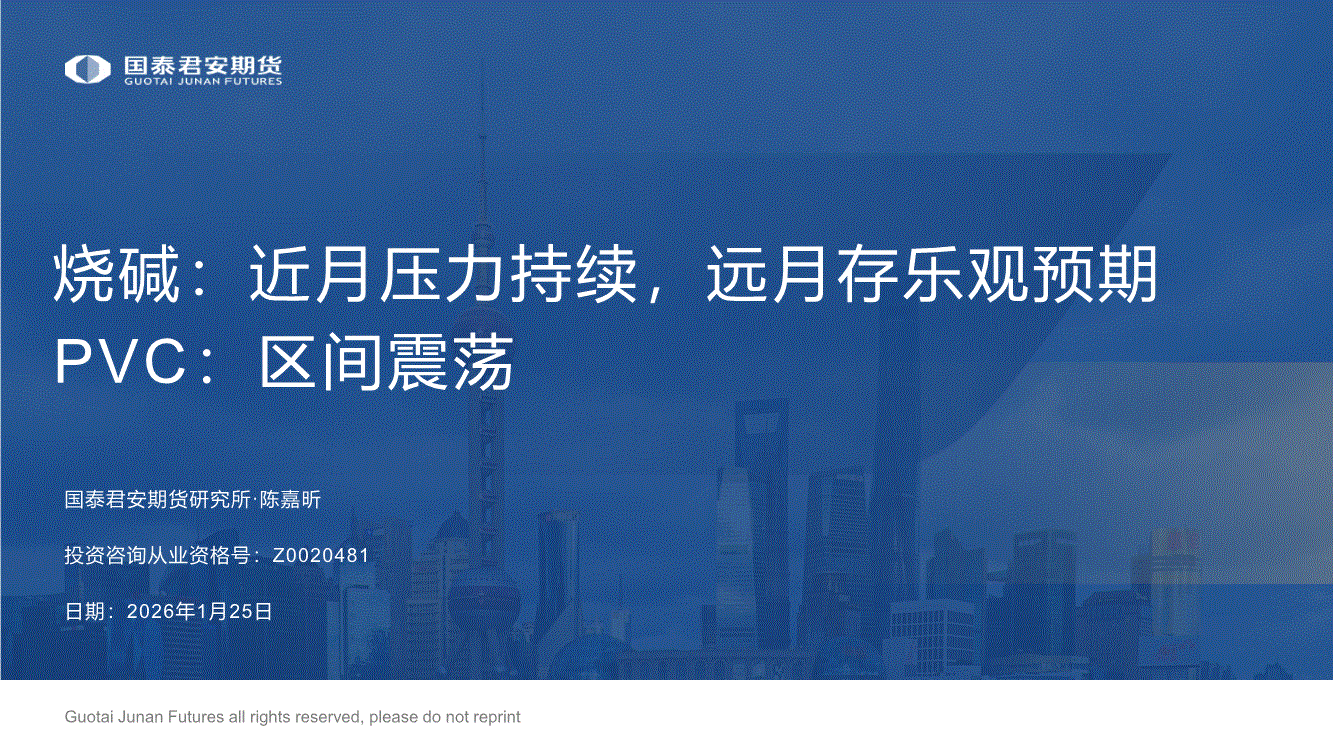 国泰君安期货
GUOTAI JUNAN FUTURES

烧碱：近月压力持续，远月存乐观预期
PVC：区间震荡

国泰君安期货研究所·陈嘉昕

投资咨询从业资格号：Z0020481

日期：2026年1月25日

Guotai Junan Futures all rights reserved, please do not reprint